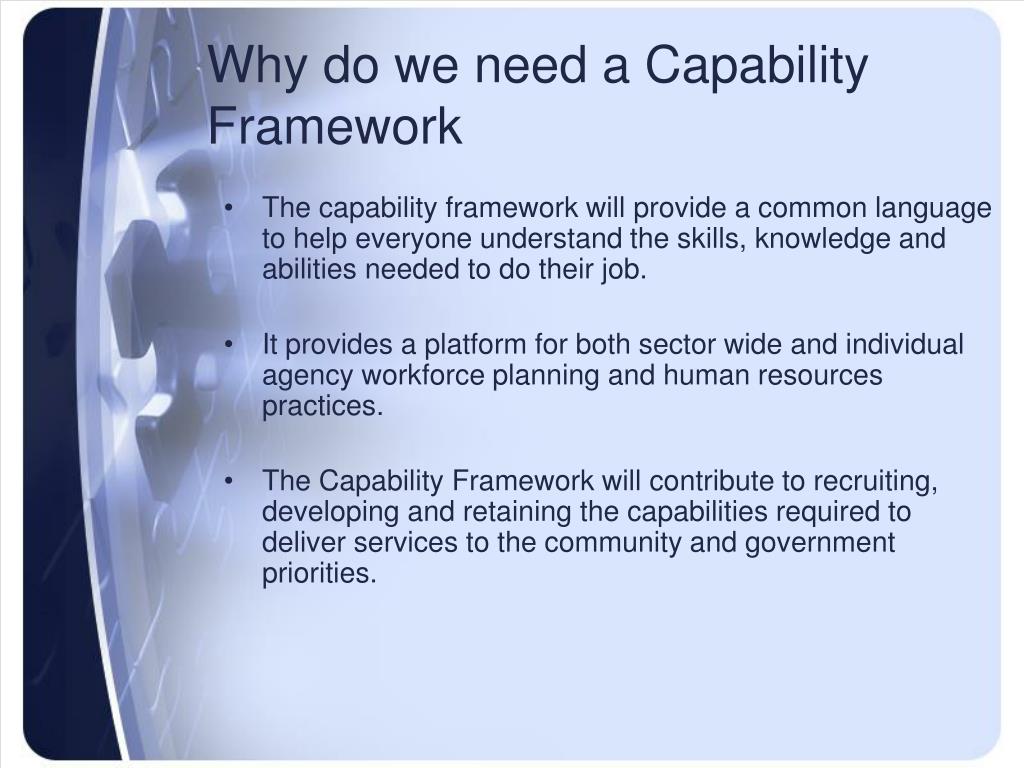 Why do we need a Capability Framework

• The capability framework will provide a common language to help everyone understand the skills, knowledge and abilities needed to do their job.

• It provides a platform for both sector wide and individual agency workforce planning and human resources practices.

• The Capability Framework will contribute to recruiting, developing and retaining the capabilities required to deliver services to the community and government priorities.